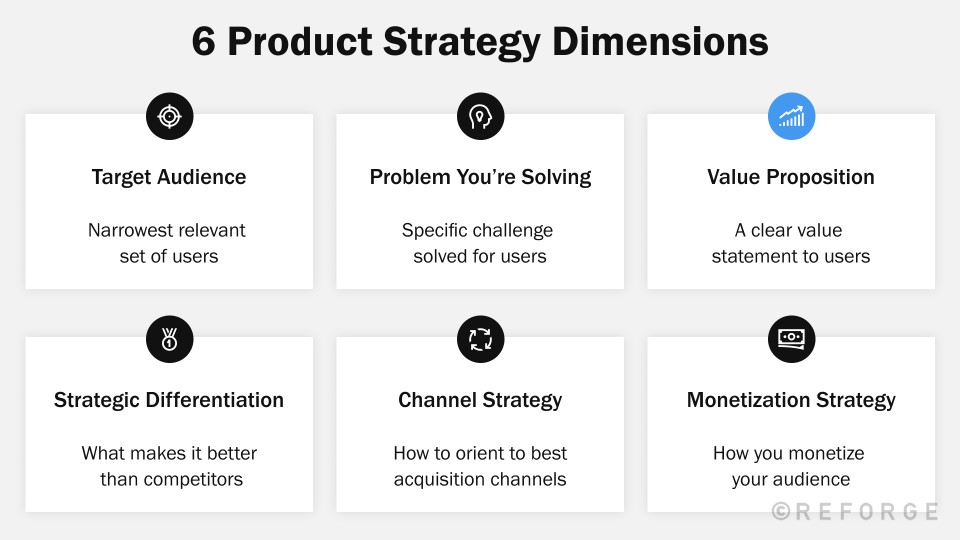 6 Product Strategy Dimensions

Target Audience

Narrowest relevant set of users

Problem You're Solving

Specific challenge solved for users

Value Proposition

A clear value statement to users

Strategic Differentiation

What makes it better than competitors

Channel Strategy

How to orient to best acquisition channels

Monetization Strategy

How you monetize your audience

©REFORGE